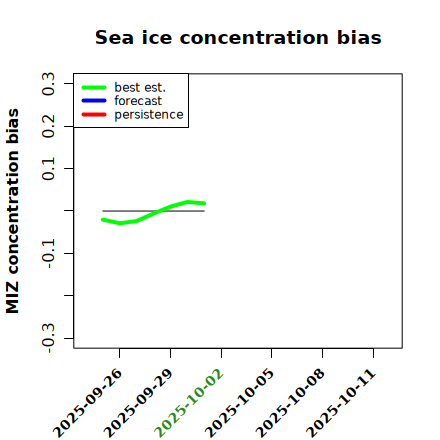 Sea ice concentration bias

best est.
forecast
persistence

MIZ concentration bias

0.3
0.2
0.1
-0.1
-0.3

2025-09-26
2025-09-29
2025-10-02
2025-10-05
2025-10-08
2025-10-11